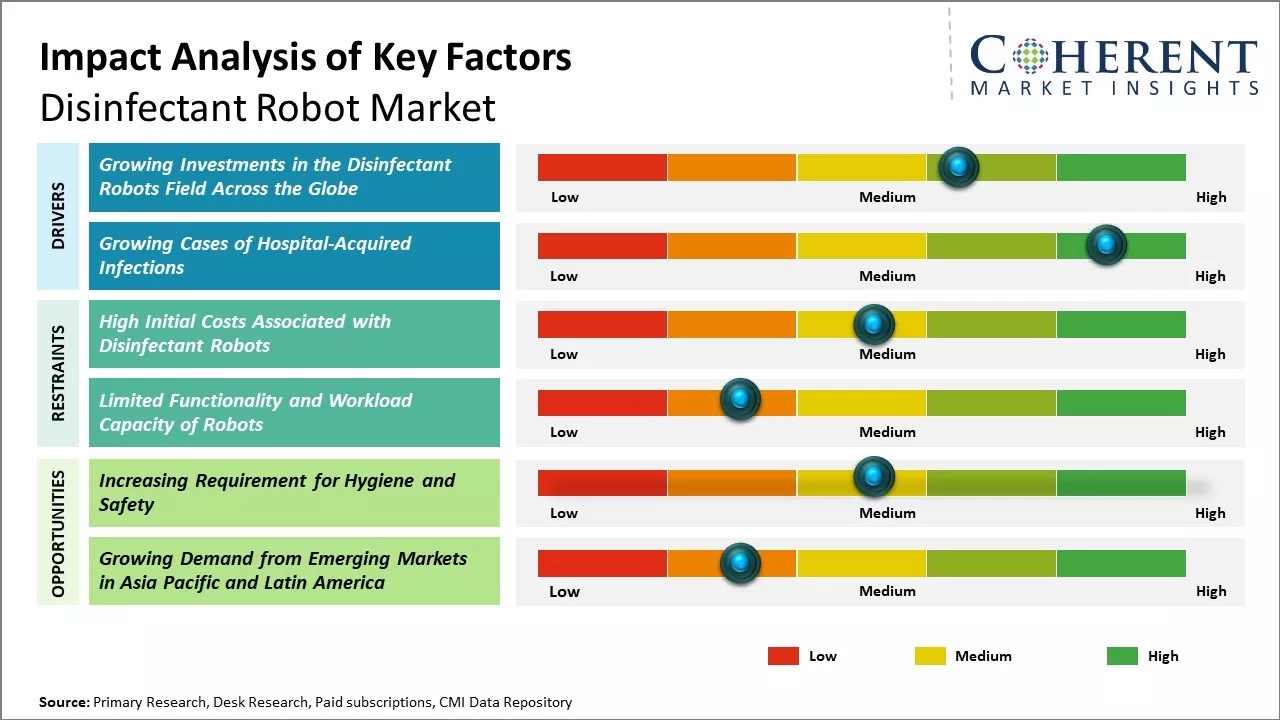 Impact Analysis of Key Factors
Disinfectant Robot Market

COHERENT
MARKET INSIGHTS

DRIVERS

Growing Investments in the Disinfectant Robots Field Across the Globe

Low Medium High

Growing Cases of Hospital-Acquired Infections

Low Medium High

RESTRAINTS

High Initial Costs Associated with Disinfectant Robots

Low Medium High

Limited Functionality and Workload Capacity of Robots

Low Medium High

OPPORTUNITIES

Increasing Requirement for Hygiene and Safety

Low Medium High

Growing Demand from Emerging Markets in Asia Pacific and Latin America

Low Medium High

Low Medium High

Source: Primary Research, Desk Research, Paid subscriptions, CMI Data Repository